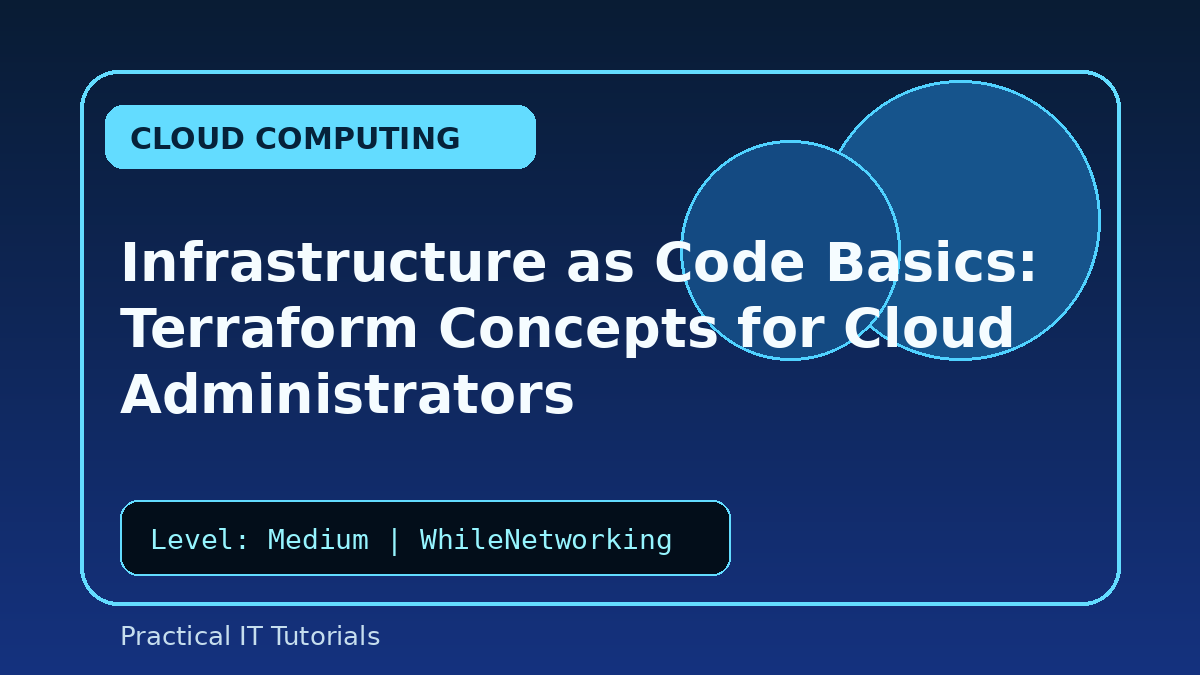 CLOUD COMPUTING

Infrastructure as Code Basics: Terraform Concepts for Cloud Administrators

Level: Medium | WhileNetworking

Practical IT Tutorials